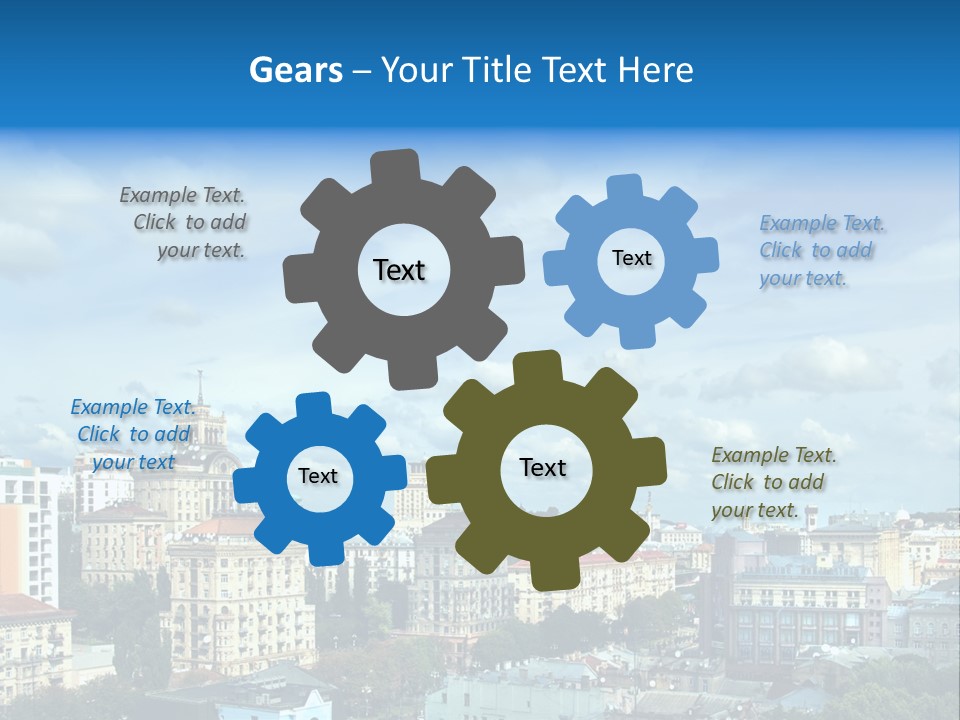 Gears – Your Title Text Here

Example Text. Click to add your text.

Text

Text

Example Text. Click to add your text.

Example Text. Click to add your text

Text

Text

Example Text. Click to add your text.